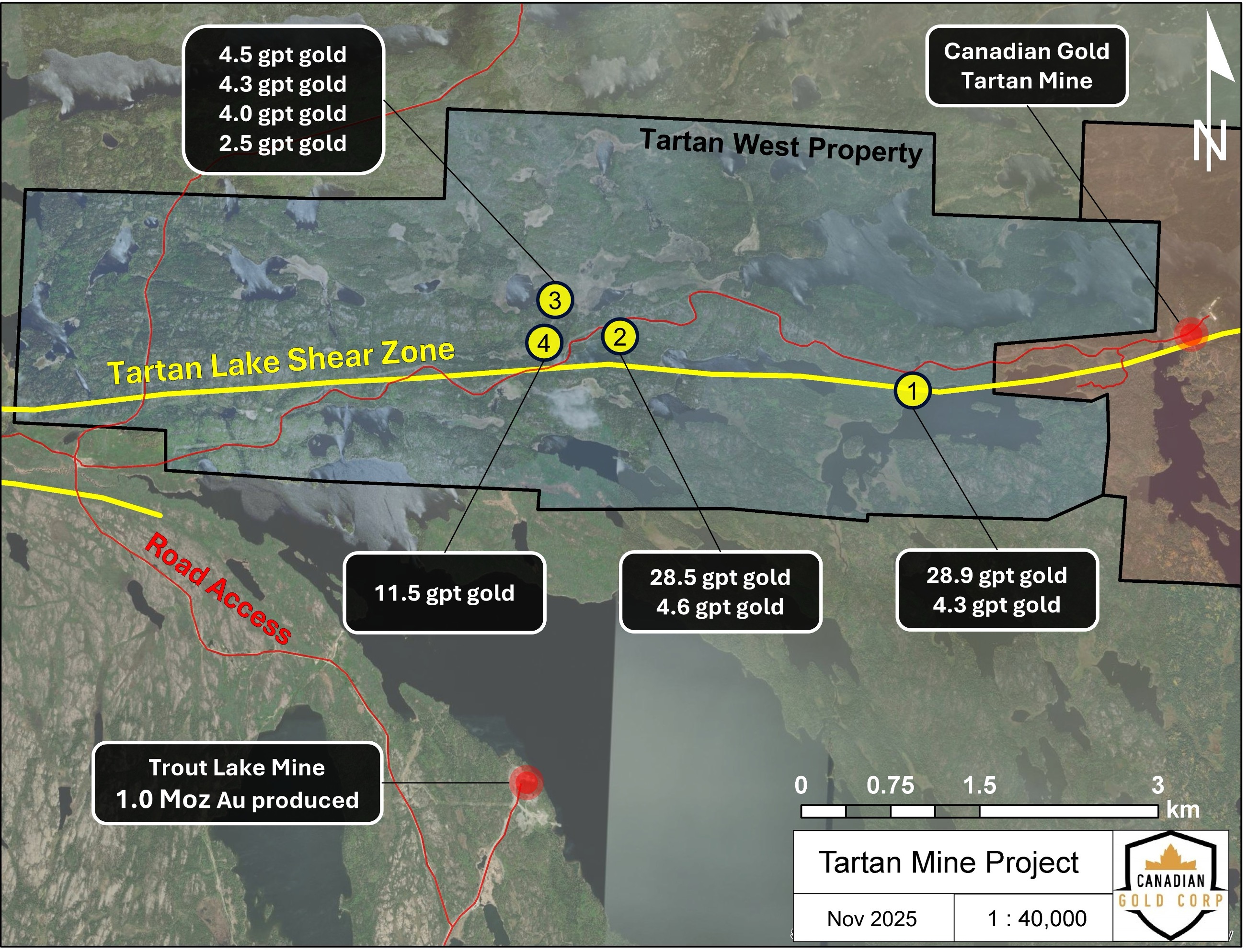 4.5 gpt gold
4.3 gpt gold
4.0 gpt gold
2.5 gpt gold

Canadian Gold
Tartan Mine

N

Tartan West Property

3

4

2

1

Tartan Lake Shear Zone

Road Access

11.5 gpt gold

28.5 gpt gold
4.6 gpt gold

28.9 gpt gold
4.3 gpt gold

Trout Lake Mine
1.0 Moz Au produced

0 0.75 1.5 3
km

Tartan Mine Project

Nov 2025

1 : 40,000

CANADIAN
GOLD CORP